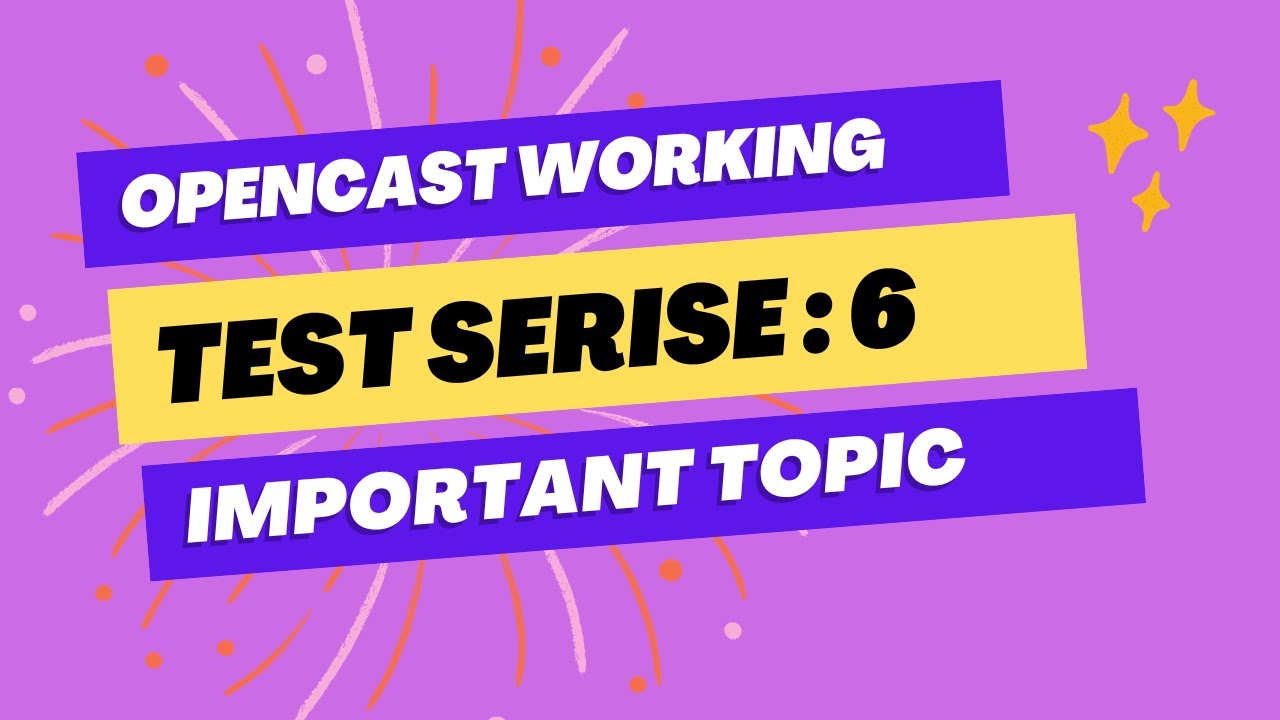 OPENCAST WORKING

TEST SERISE : 6

IMPORTANT TOPIC